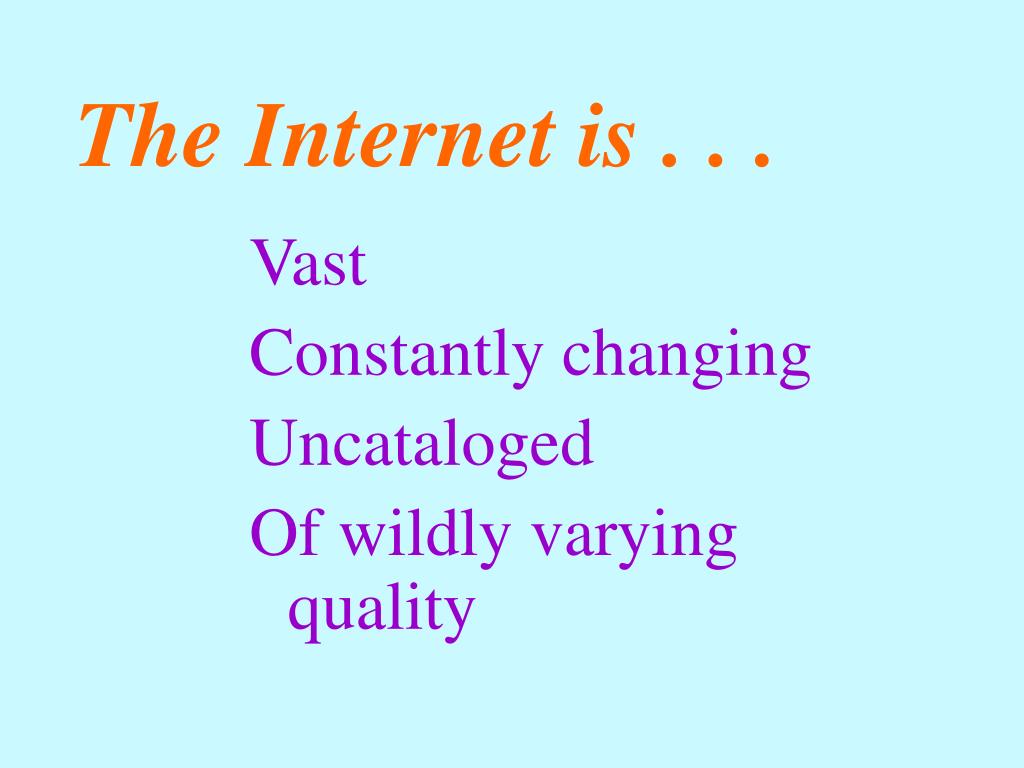 The Internet is . . .

Vast

Constantly changing

Uncataloged

Of wildly varying quality